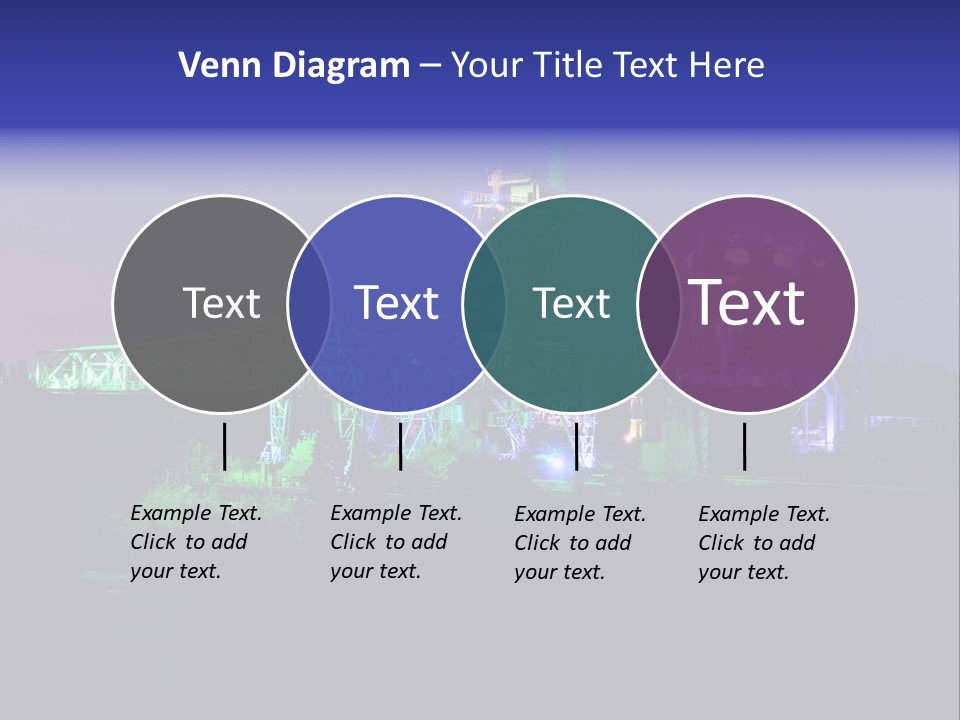 Venn Diagram – Your Title Text Here

Text

Text

Text

Text

Example Text. Click to add your text.

Example Text. Click to add your text.

Example Text. Click to add your text.

Example Text. Click to add your text.